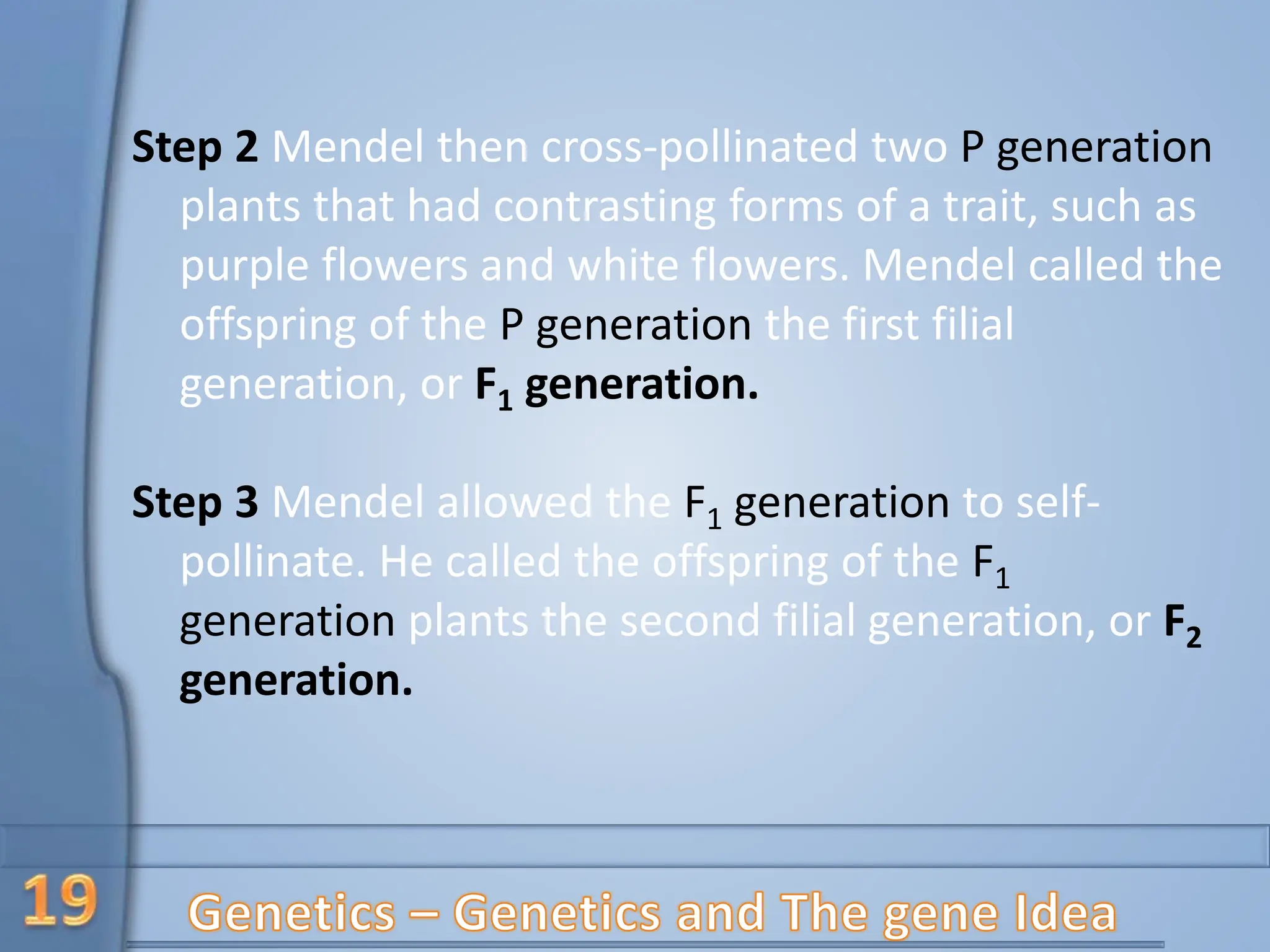 Step 2 Mendel then cross-pollinated two P generation plants that had contrasting forms of a trait, such as purple flowers and white flowers. Mendel called the offspring of the P generation the first filial generation, or $F_1$ generation.

Step 3 Mendel allowed the $F_1$ generation to self-pollinate. He called the offspring of the $F_1$ generation plants the second filial generation, or $F_2$ generation.

19

Genetics – Genetics and The gene Idea